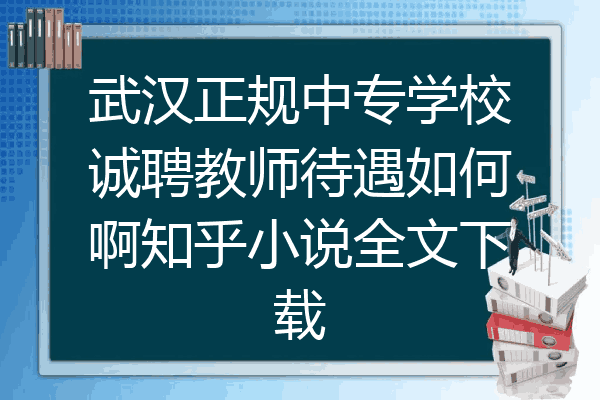 武汉正规中专学校诚聘教师待遇如何啊知乎小说全文下载